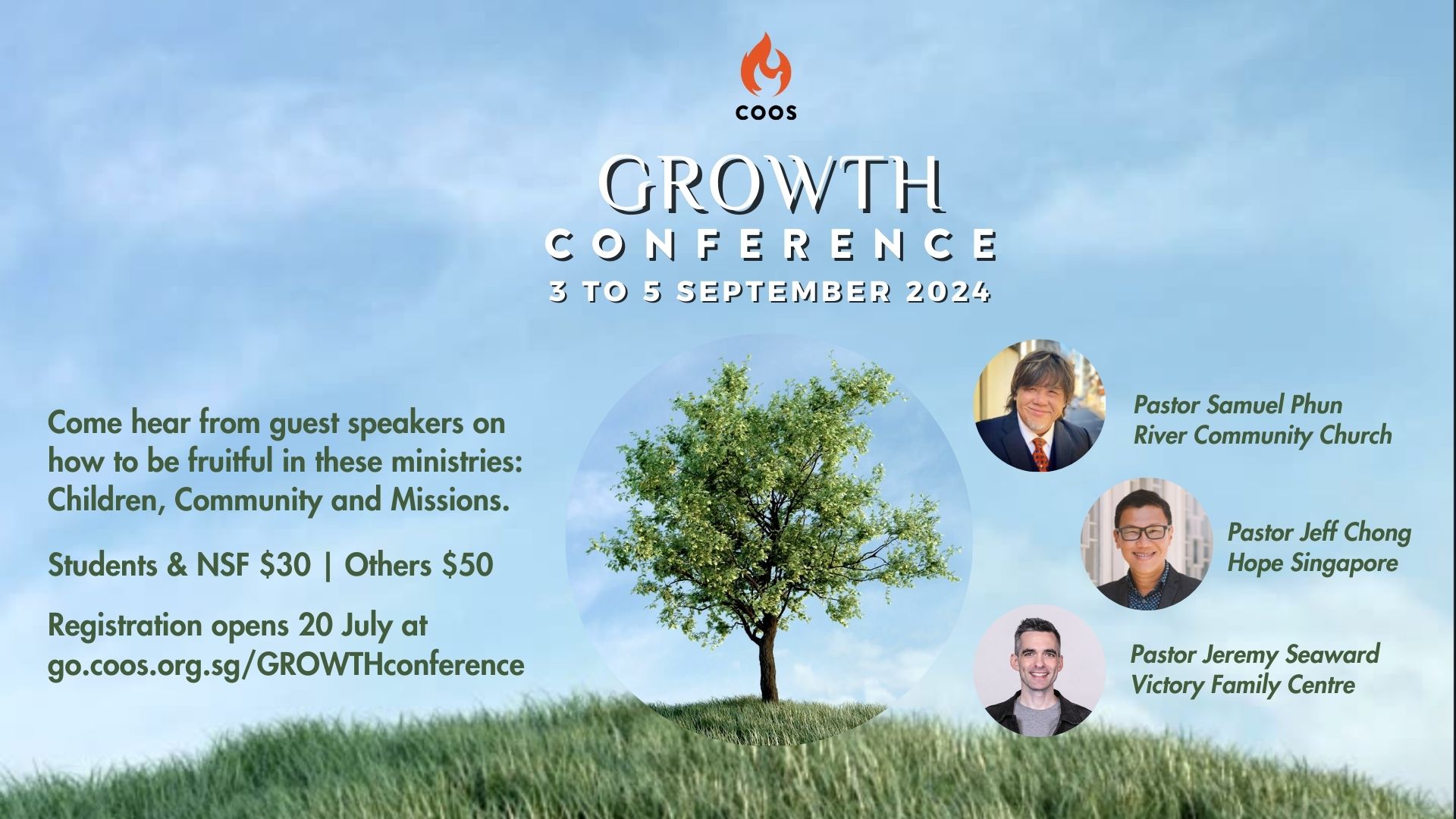 COOS

GROWTH
CONFERENCE
3 TO 5 SEPTEMBER 2024

Come hear from guest speakers on how to be fruitful in these ministries: Children, Community and Missions.

Students & NSF $30 | Others $50

Registration opens 20 July at go.coos.org.sg/GROWTHconference

Pastor Samuel Phun
River Community Church

Pastor Jeff Chong
Hope Singapore

Pastor Jeremy Seaward
Victory Family Centre